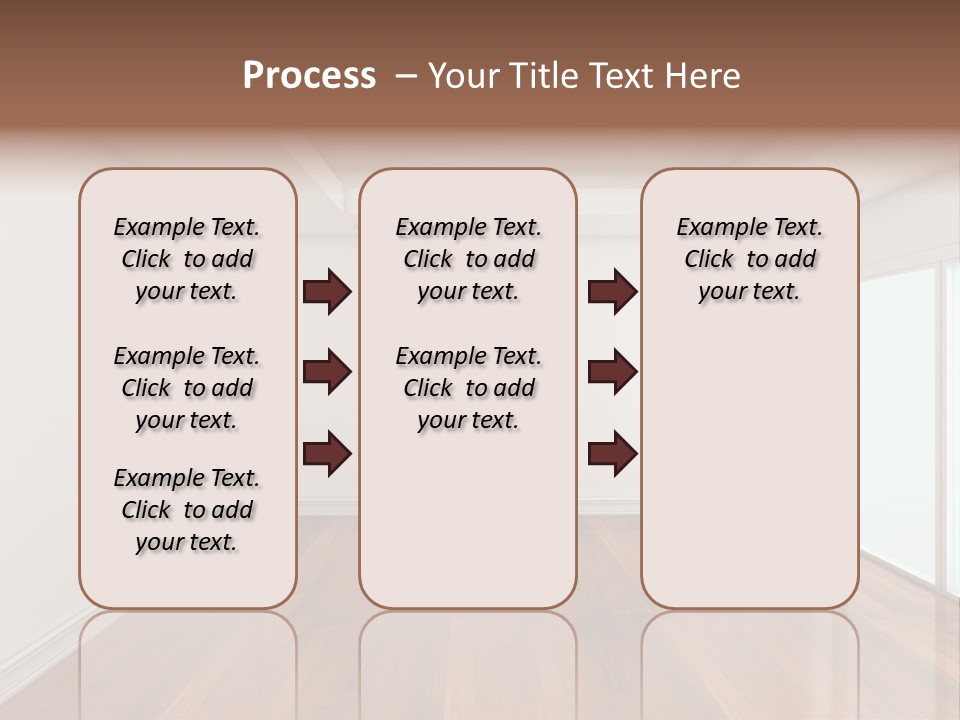 Process – Your Title Text Here

Example Text. Click to add your text.

Example Text. Click to add your text.

Example Text. Click to add your text.

Example Text. Click to add your text.

Example Text. Click to add your text.

Example Text. Click to add your text.